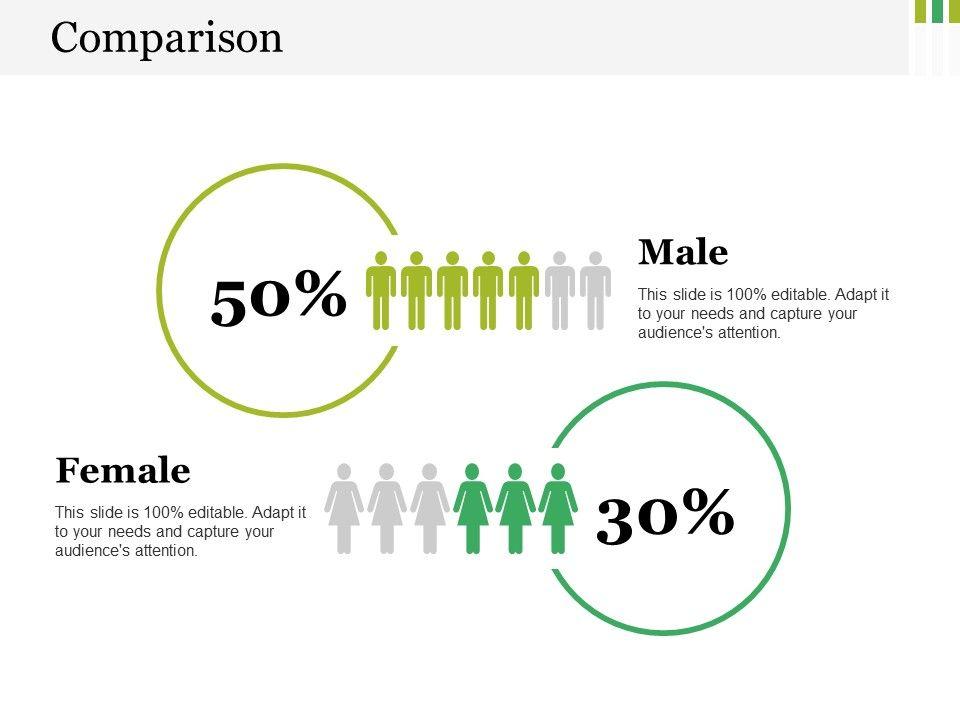 Comparison

50%

Male

This slide is 100% editable. Adapt it to your needs and capture your audience's attention.

Female

This slide is 100% editable. Adapt it to your needs and capture your audience's attention.

30%